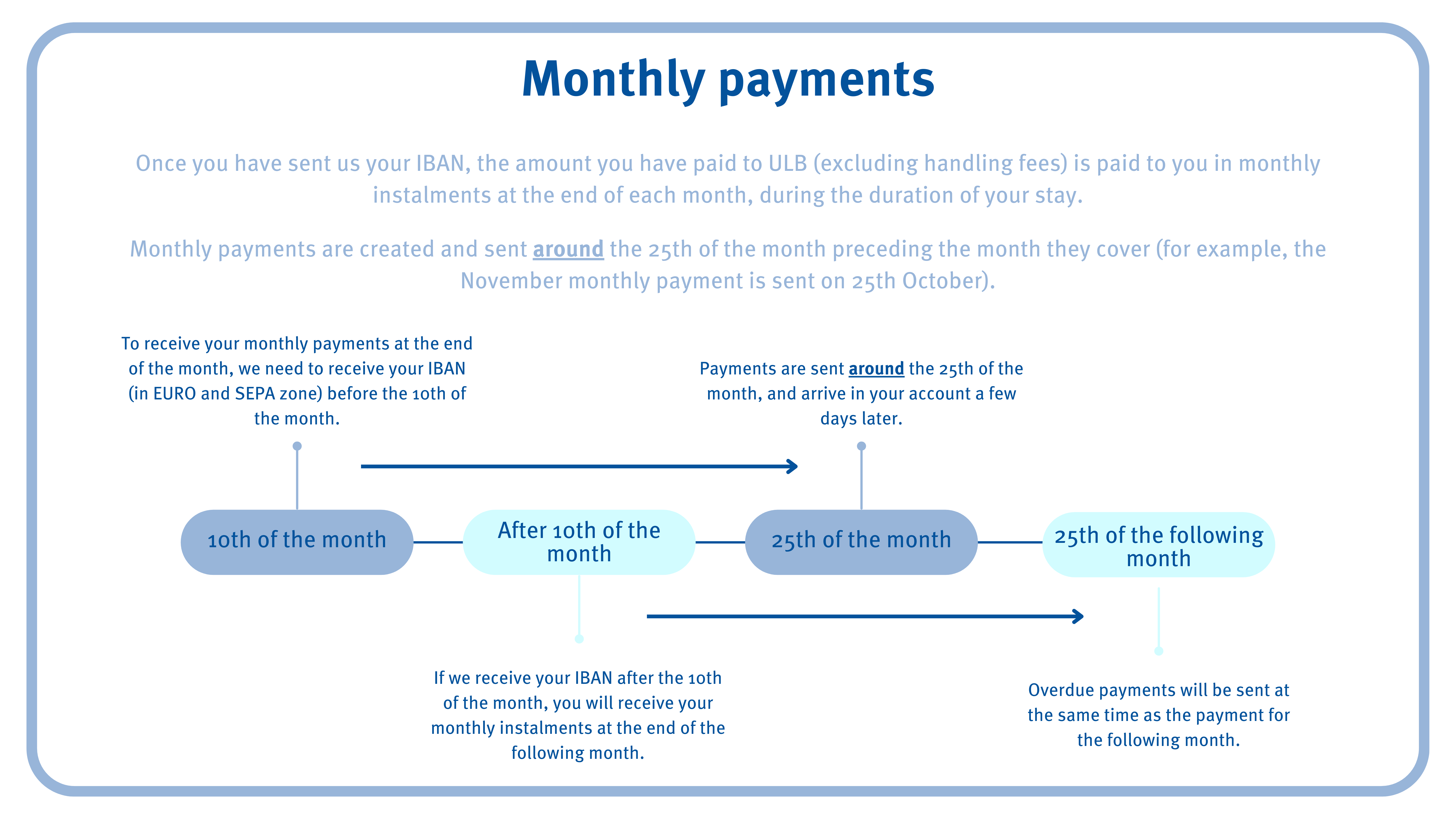 Monthly payments

Once you have sent us your IBAN, the amount you have paid to ULB (excluding handling fees) is paid to you in monthly instalments at the end of each month, during the duration of your stay.

Monthly payments are created and sent around the 25th of the month preceding the month they cover (for example, the November monthly payment is sent on 25th October).

To receive your monthly payments at the end of the month, we need to receive your IBAN (in EURO and SEPA zone) before the 10th of the month.

Payments are sent around the 25th of the month, and arrive in your account a few days later.

10th of the month

After 10th of the month

25th of the month

25th of the following month

If we receive your IBAN after the 10th of the month, you will receive your monthly instalments at the end of the following month.

Overdue payments will be sent at the same time as the payment for the following month.